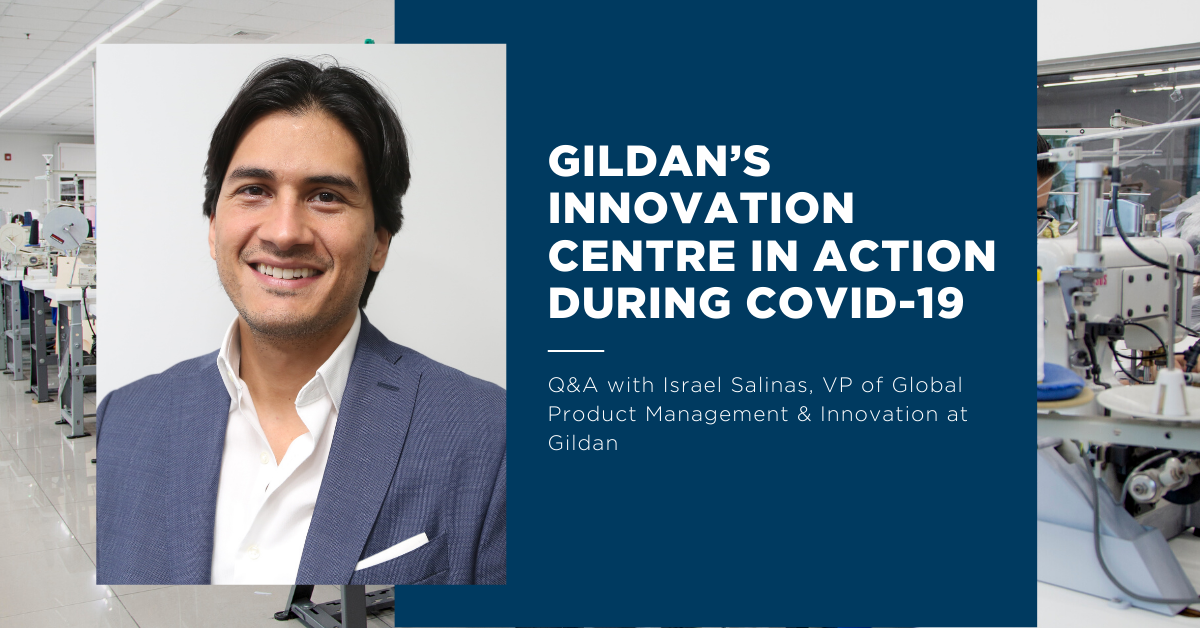 GILDAN'S INNOVATION CENTRE IN ACTION DURING COVID-19

Q&A with Israel Salinas, VP of Global Product Management & Innovation at Gildan